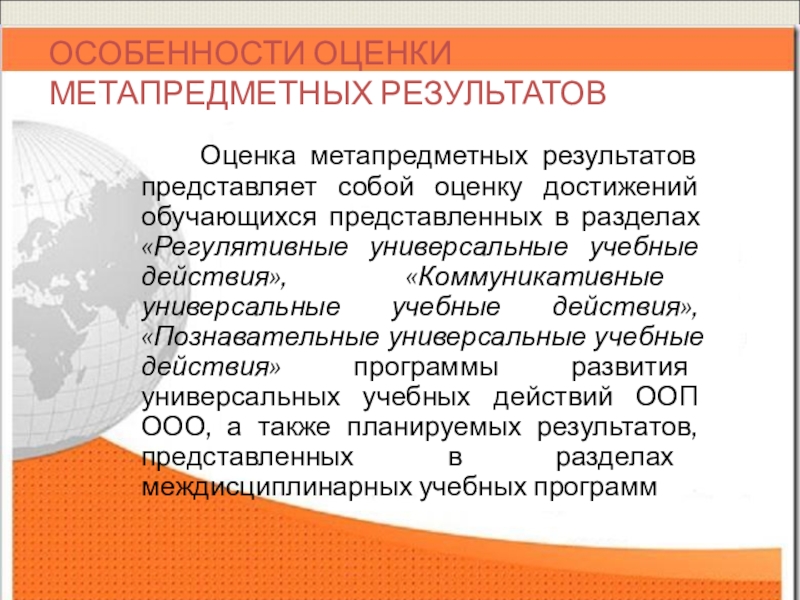 ОСОБЕННОСТИ ОЦЕНКИ МЕТАПРЕДМЕТНЫХ РЕЗУЛЬТАТОВ

Оценка метапредметных результатов представляет собой оценку достижений обучающихся представленных в разделах «Регулятивные универсальные учебные действия», «Коммуникативные универсальные учебные действия», «Познавательные универсальные учебные действия» программы развития универсальных учебных действий ООП ООО, а также планируемых результатов, представленных в разделах междисциплинарных учебных программ